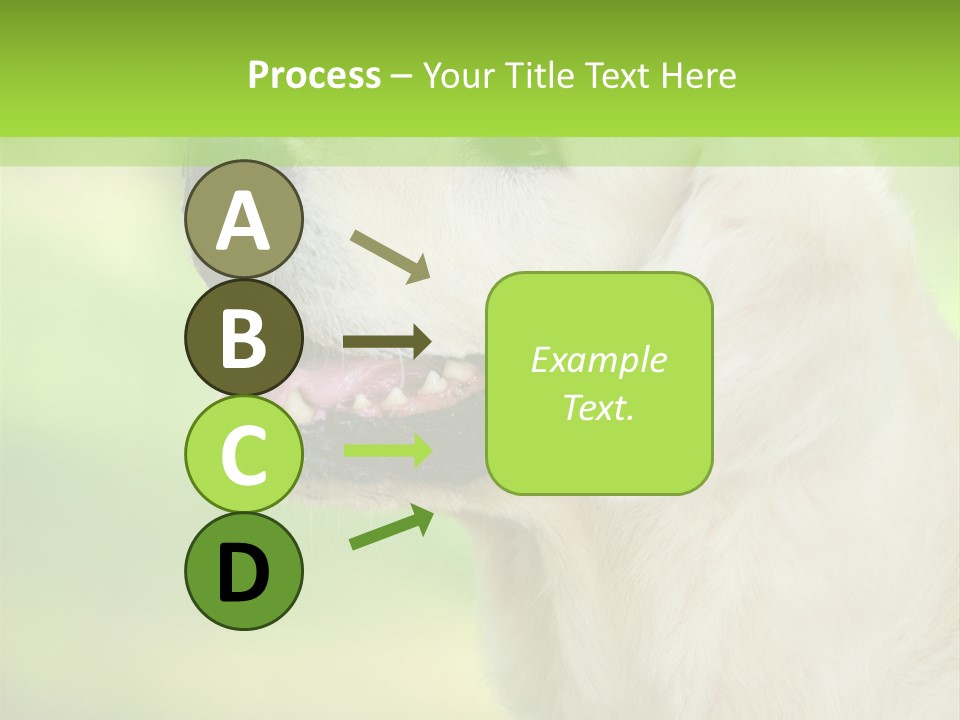 Process – Your Title Text Here

A

B

C

D

Example Text.